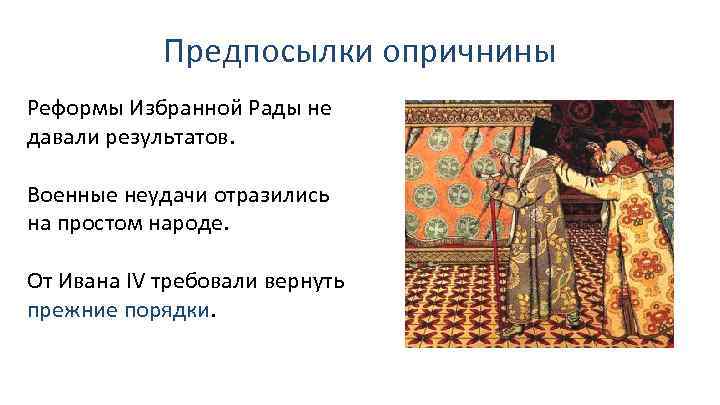 Предпосылки опричнины

Реформы Избранной Рады не давали результатов.

Военные неудачи отразились на простом народе.

От Ивана IV требовали вернуть прежние порядки.